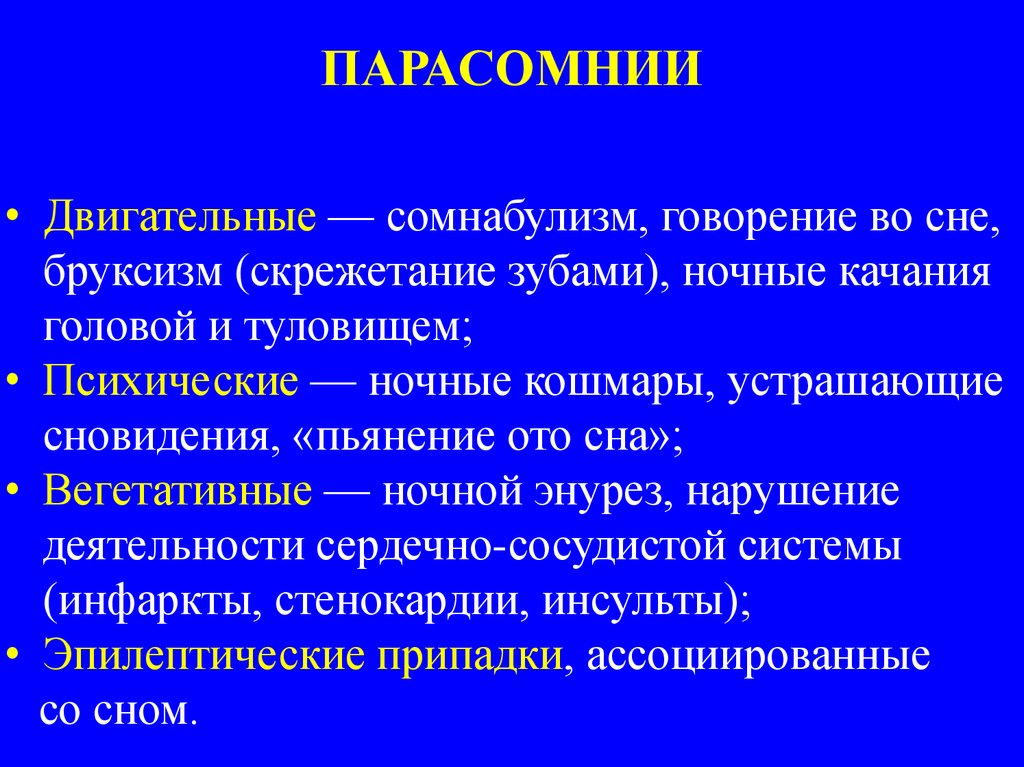 ПАРАСОМНИИ

• Двигательные — сомнабулизм, говорение во сне, бруксизм (скрежетание зубами), ночные качания головой и туловищем;
• Психические — ночные кошмары, устрашающие сновидения, «пьянение ото сна»;
• Вегетативные — ночной энурез, нарушение деятельности сердечно-сосудистой системы (инфаркты, стенокардии, инсульты);
• Эпилептические припадки, ассоциированные со сном.